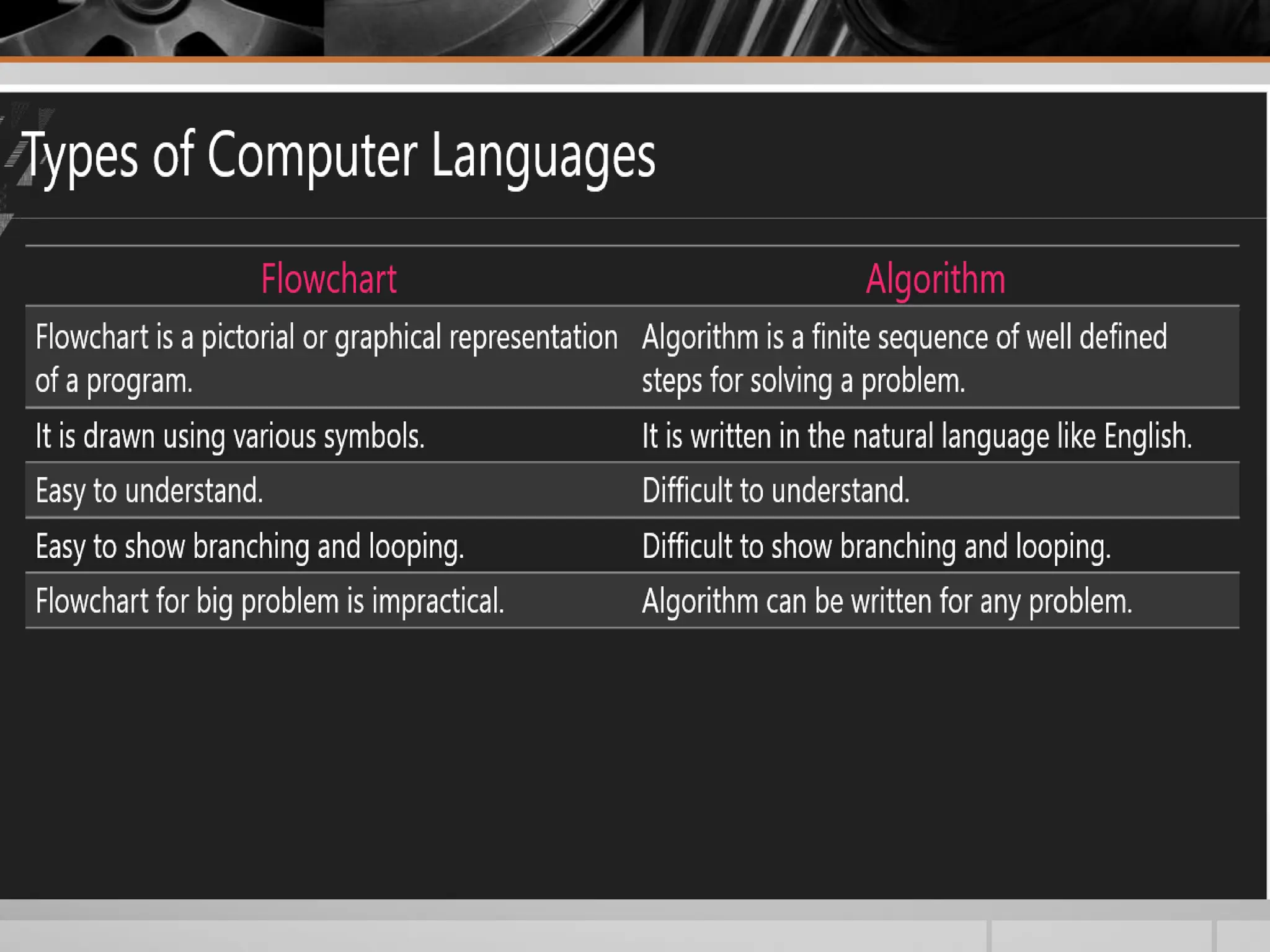 Types of Computer Languages

| Flowchart | Algorithm |
|---|---|
| Flowchart is a pictorial or graphical representation of a program. | Algorithm is a finite sequence of well defined steps for solving a problem. |
| It is drawn using various symbols. | It is written in the natural language like English. |
| Easy to understand. | Difficult to understand. |
| Easy to show branching and looping. | Difficult to show branching and looping. |
| Flowchart for big problem is impractical. | Algorithm can be written for any problem. |